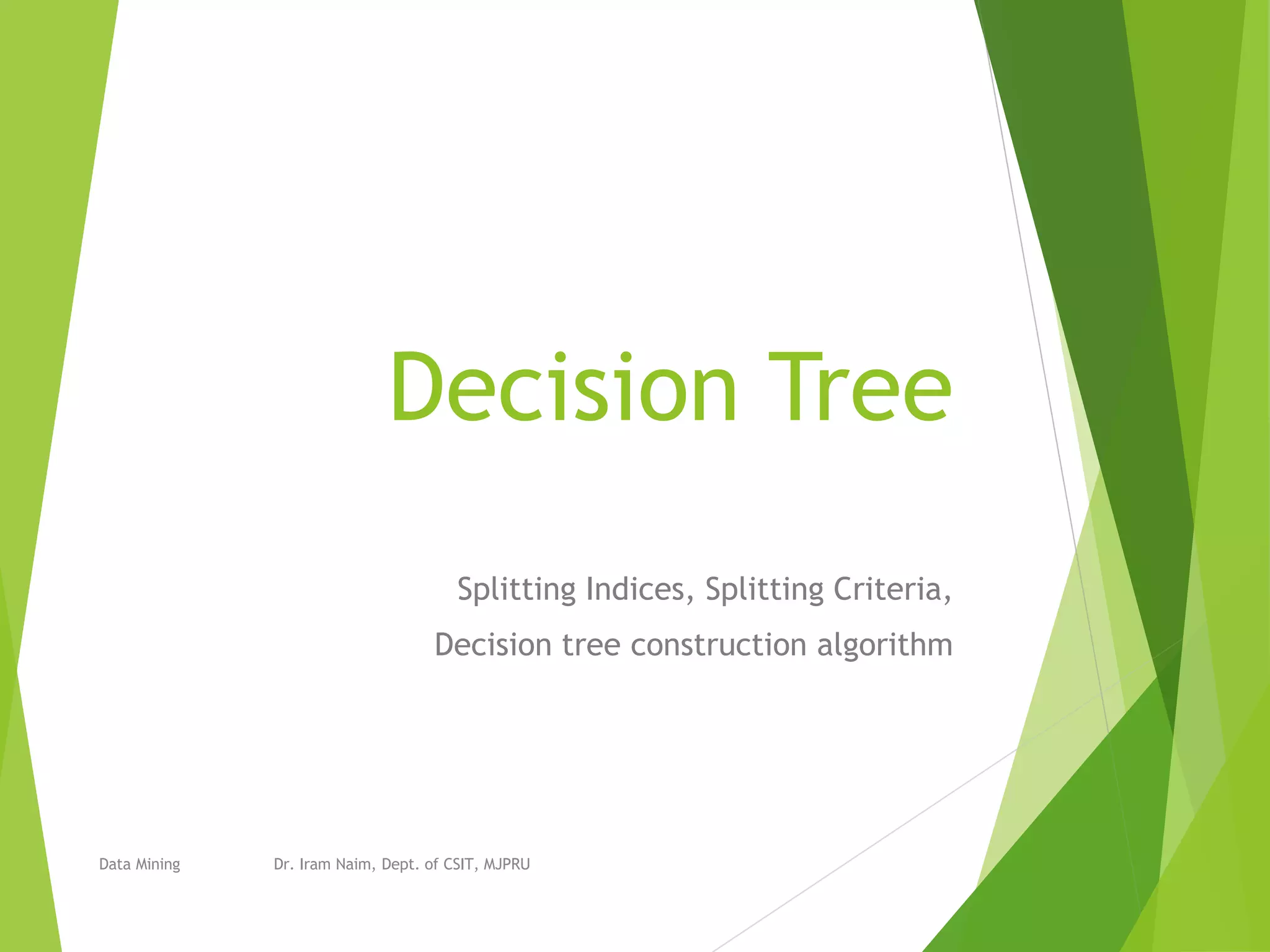 Decision Tree

Splitting Indices, Splitting Criteria,

Decision tree construction algorithm

Data Mining

Dr. Iram Naim, Dept. of CSIT, MJPRU